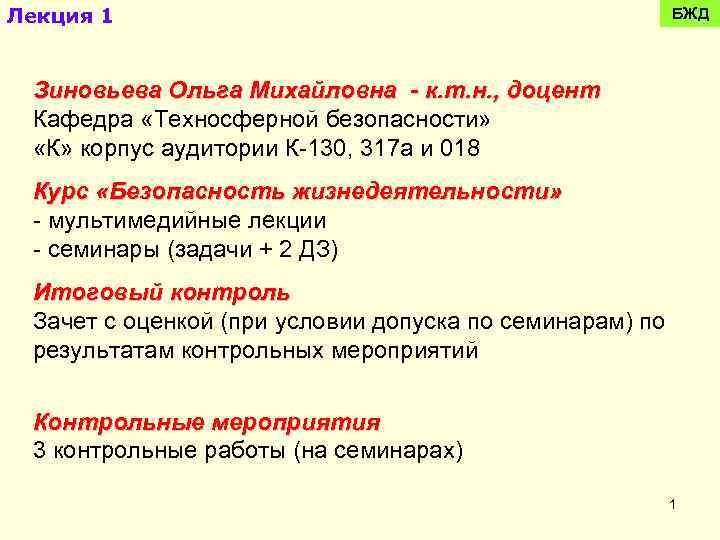 Лекция 1

БЖД

Зиновьева Ольга Михайловна - к.т.н., доцент
Кафедра «Техносферной безопасности»
«К» корпус аудитории К-130, 317а и 018

Курс «Безопасность жизнедеятельности»
- мультимедийные лекции
- семинары (задачи + 2 ДЗ)

Итоговый контроль
Зачет с оценкой (при условии допуска по семинарам) по результатам контрольных мероприятий

Контрольные мероприятия
3 контрольные работы (на семинарах)

1